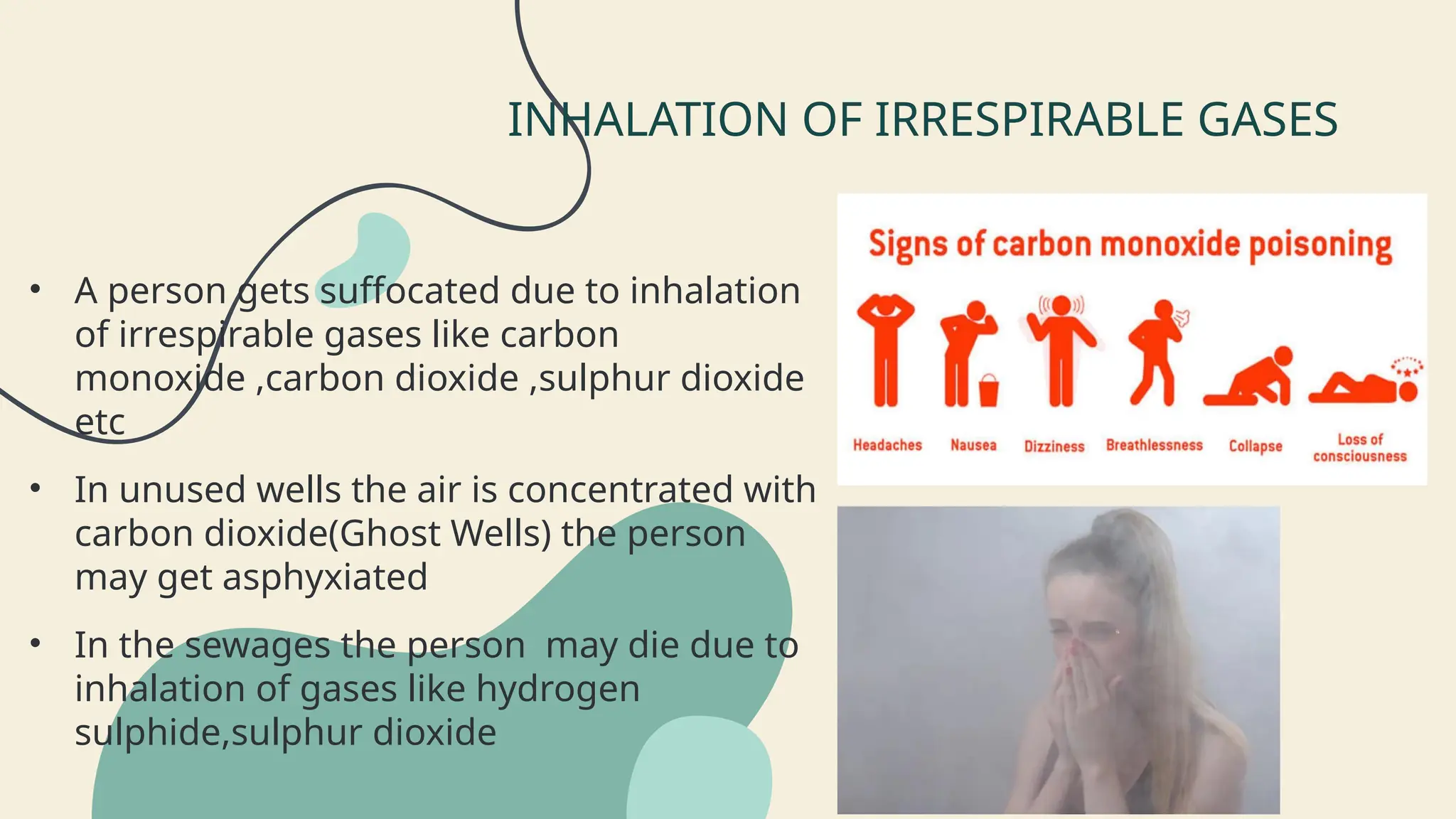 INHALATION OF IRRESPIRABLE GASES

• A person gets suffocated due to inhalation of irrespirable gases like carbon monoxide ,carbon dioxide ,sulphur dioxide etc

• In unused wells the air is concentrated with carbon dioxide(Ghost Wells) the person may get asphyxiated

• In the sewages the person may die due to inhalation of gases like hydrogen sulphide,sulphur dioxide

Signs of carbon monoxide poisoning

Headaches
Nausea
Dizziness
Breathlessness
Collapse
Loss of consciousness